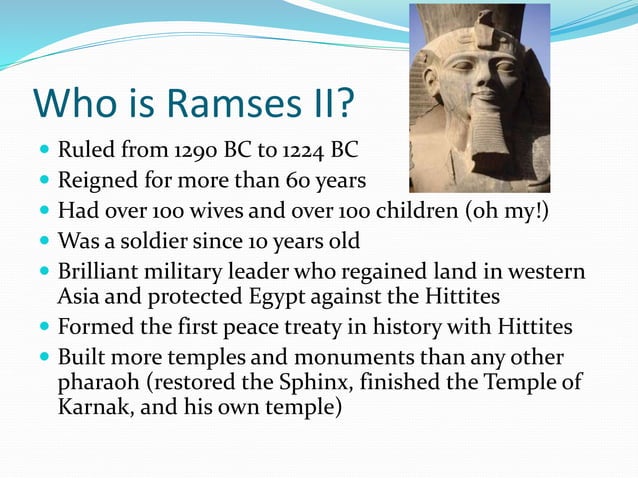 Who is Ramses II?

- Ruled from 1290 BC to 1224 BC
- Reigned for more than 60 years
- Had over 100 wives and over 100 children (oh my!)
- Was a soldier since 10 years old
- Brilliant military leader who regained land in western Asia and protected Egypt against the Hittites
- Formed the first peace treaty in history with Hittites
- Built more temples and monuments than any other pharaoh (restored the Sphinx, finished the Temple of Karnak, and his own temple)